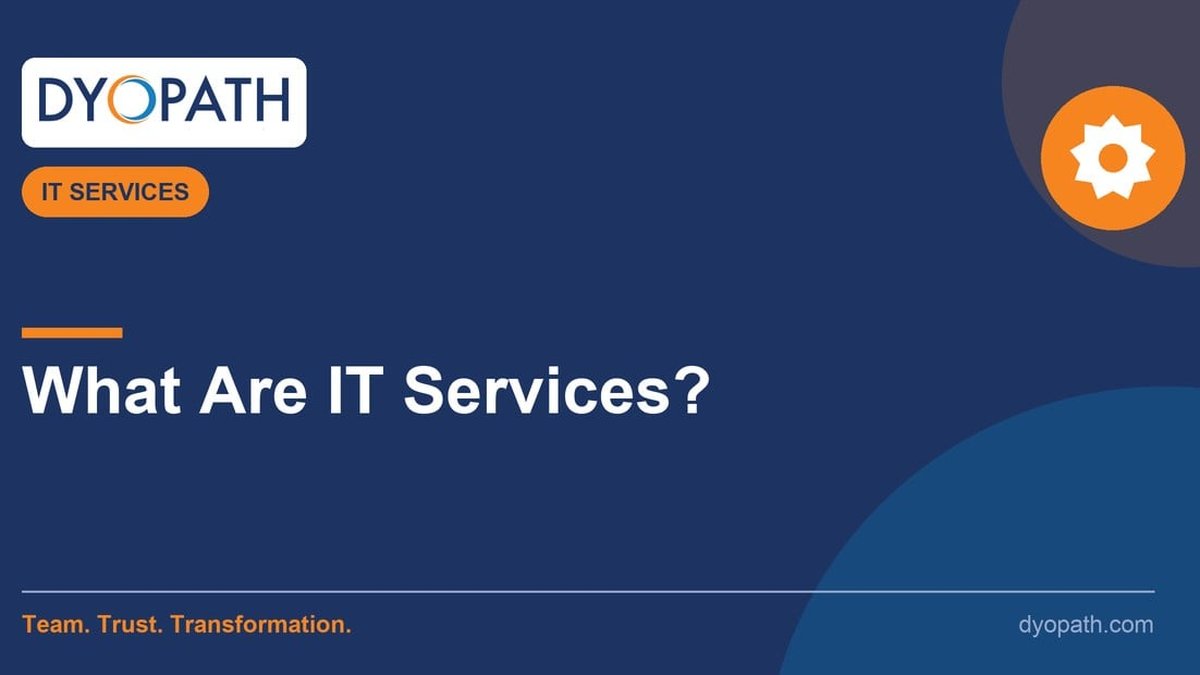 DYOPATH

IT SERVICES

What Are IT Services?

Team. Trust. Transformation.

dyopath.com